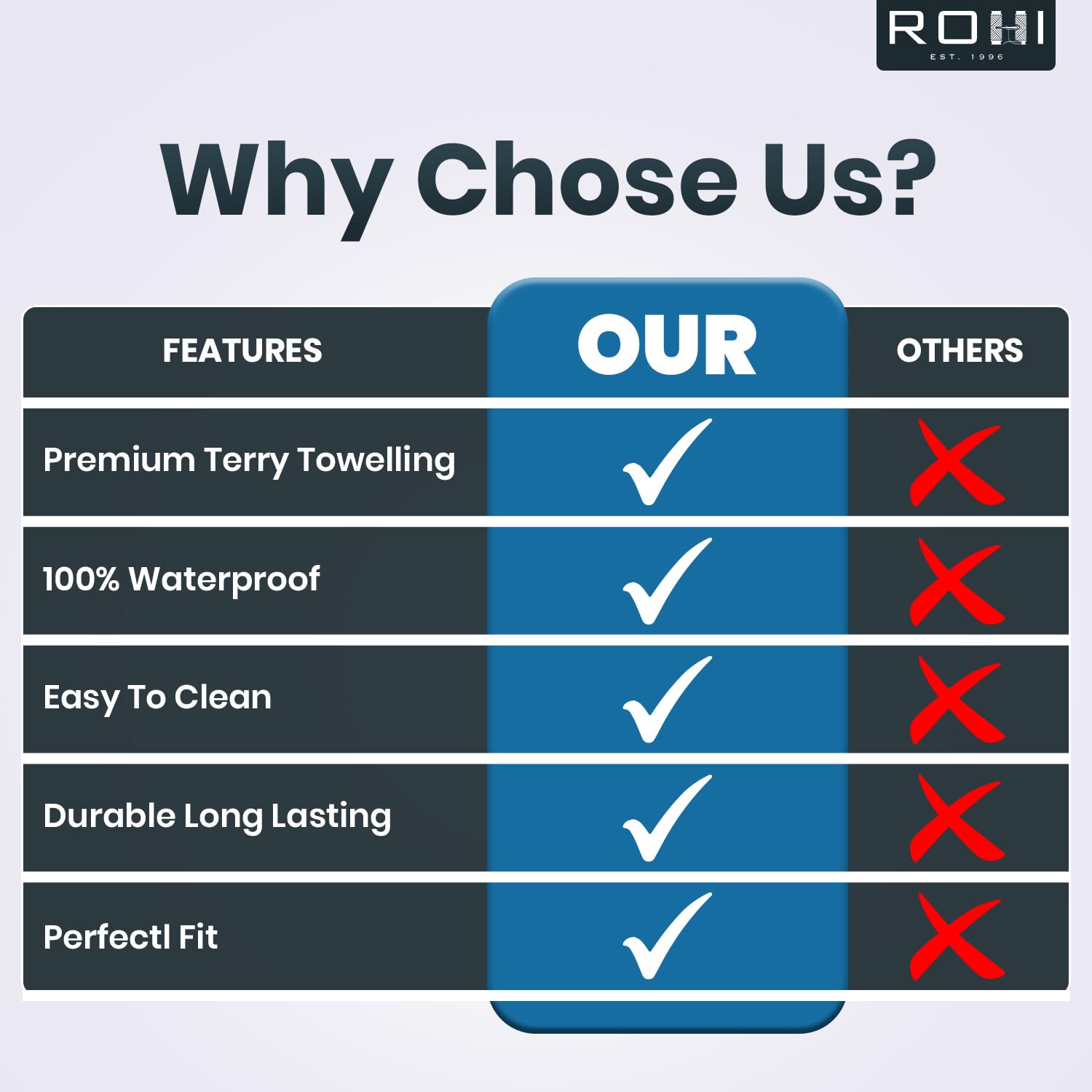 ROHI
EST. 1996

Why Chose Us?

| FEATURES | OUR | OTHERS |
|---|---|---|
| Premium Terry Towelling | ✓ | ✗ |
| 100% Waterproof | ✓ | ✗ |
| Easy To Clean | ✓ | ✗ |
| Durable Long Lasting | ✓ | ✗ |
| Perfectl Fit | ✓ | ✗ |